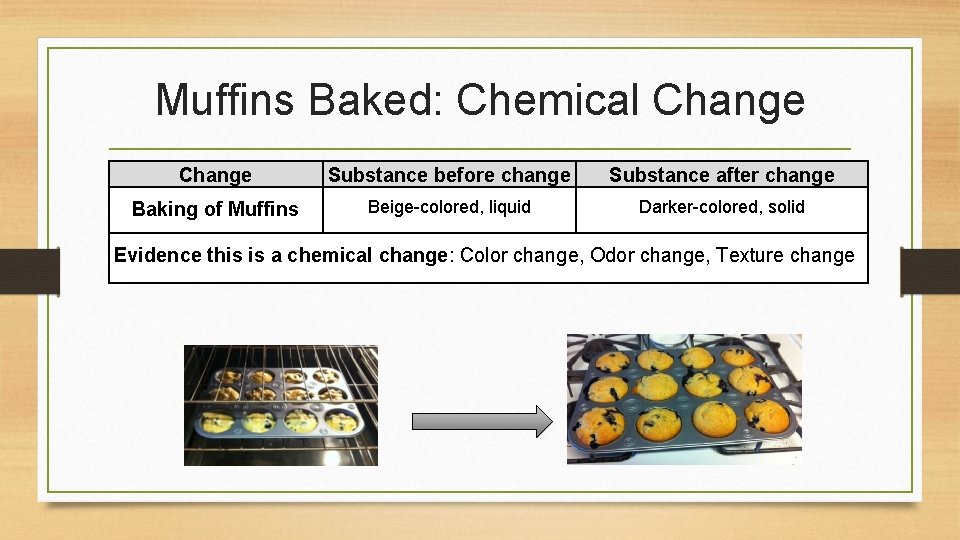 Muffins Baked: Chemical Change

| Change | Substance before change | Substance after change |
|---|---|---|
| Baking of Muffins | Beige-colored, liquid | Darker-colored, solid |
| Evidence this is a chemical change: Color change, Odor change, Texture change | | |